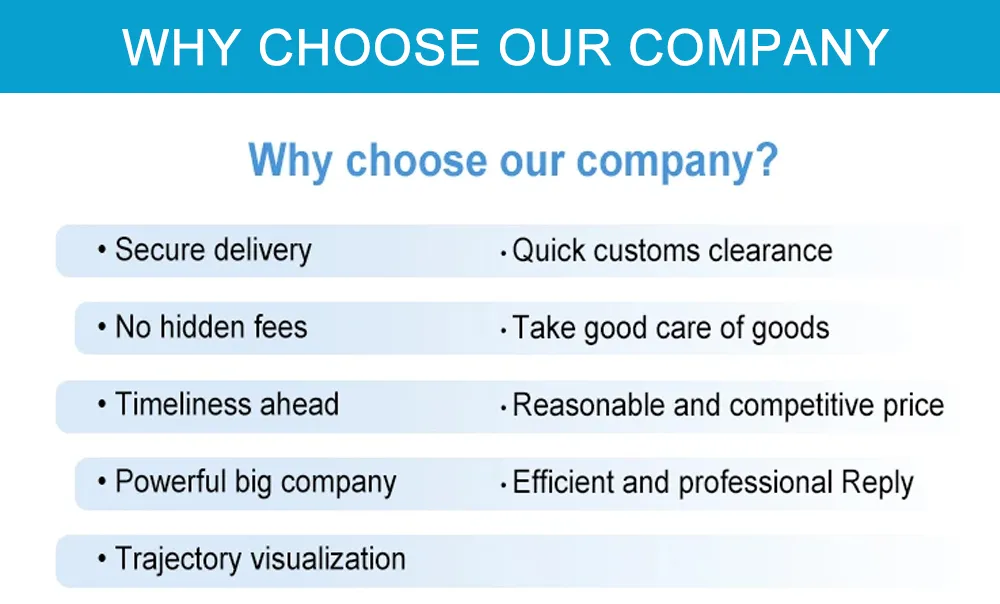 WHY CHOOSE OUR COMPANY

Why choose our company?

• Secure delivery

• No hidden fees

• Timeliness ahead

• Powerful big company

• Trajectory visualization

• Quick customs clearance

• Take good care of goods

• Reasonable and competitive price

• Efficient and professional Reply